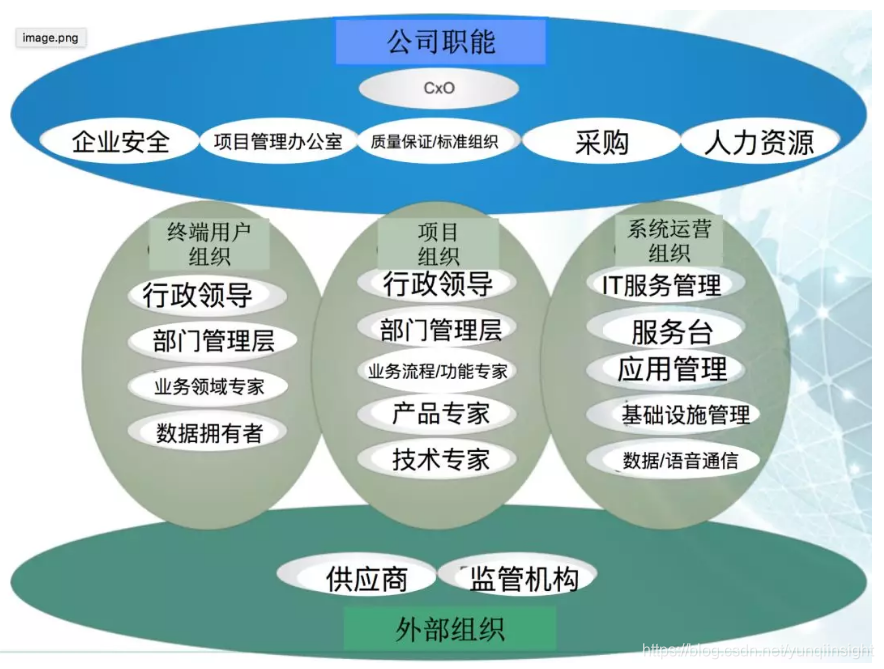 image.png

公司职能

CxO

企业安全

项目管理办公室

质量保证/标准组织

采购

人力资源

终端用户组织

行政领导

部门管理层

业务领域专家

数据拥有者

项目组织

行政领导

部门管理层

业务流程/功能专家

产品专家

技术专家

系统运营组织

IT服务管理

服务台

应用管理

基础设施管理

数据/语音通信

供应商

监管机构

外部组织

https://blog.csdn.net/yunqiinsight